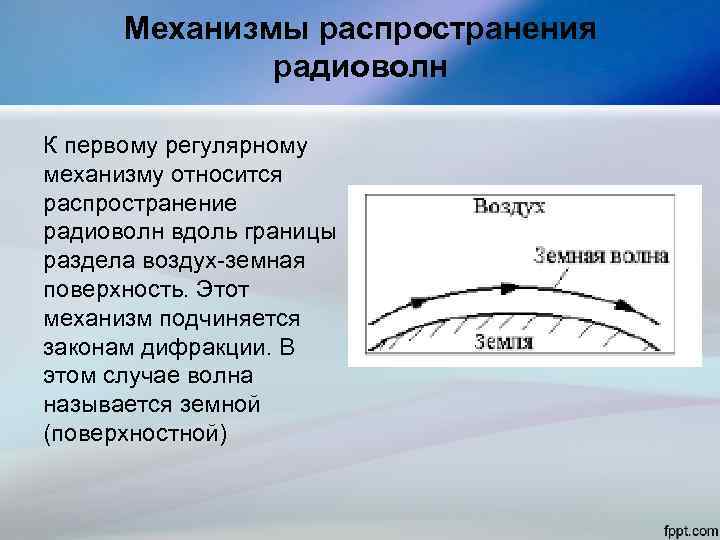 Механизмы распространения радиоволн

К первому регулярному механизму относится распространение радиоволн вдоль границы раздела воздух-земная поверхность. Этот механизм подчиняется законам дифракции. В этом случае волна называется земной (поверхностной)

Воздух

Земная волна

Земля

fppt.com